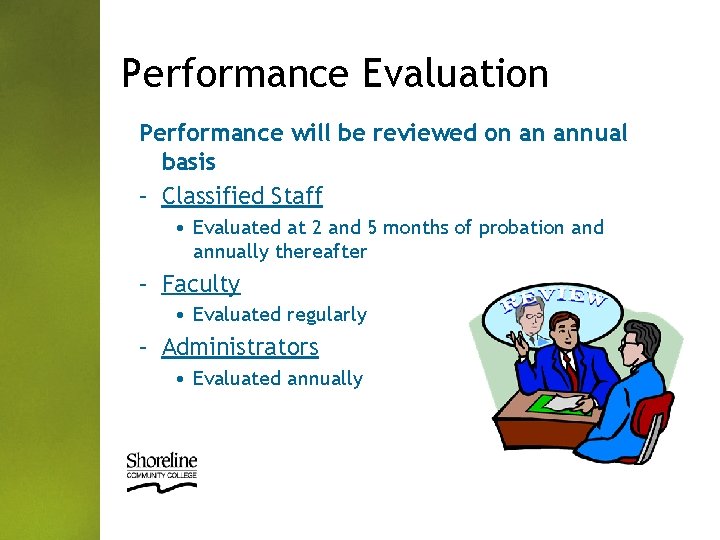 Performance Evaluation

Performance will be reviewed on an annual basis

– Classified Staff

• Evaluated at 2 and 5 months of probation and annually thereafter

– Faculty

• Evaluated regularly

– Administrators

• Evaluated annually

REVIEW

Shoreline
COMMUNITY COLLEGE